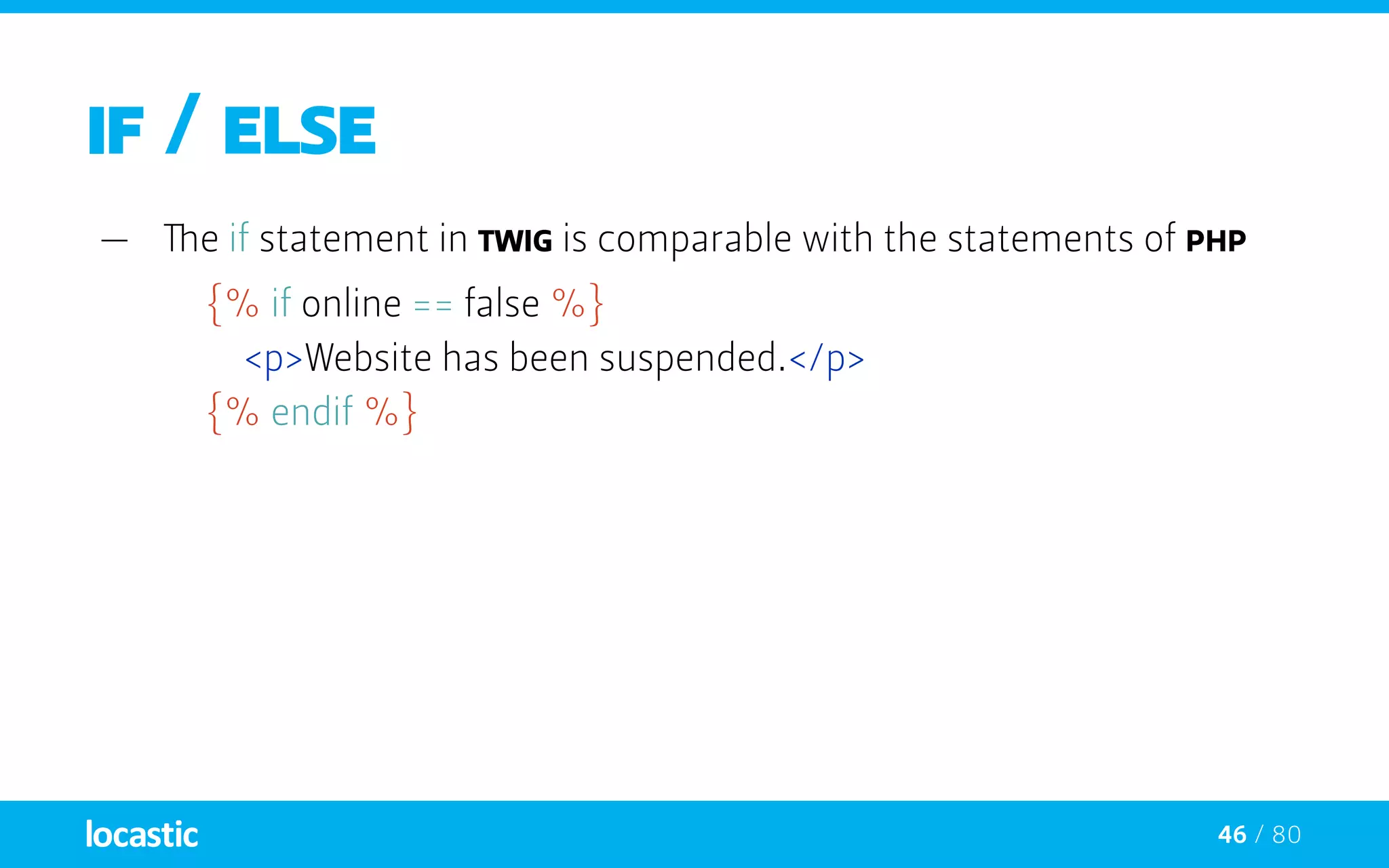 IF / ELSE

— The if statement in TWIG is comparable with the statements of PHP

{% if online == false %}
<p>Website has been suspended.</p>
{% endif %}

locastic

46 / 80